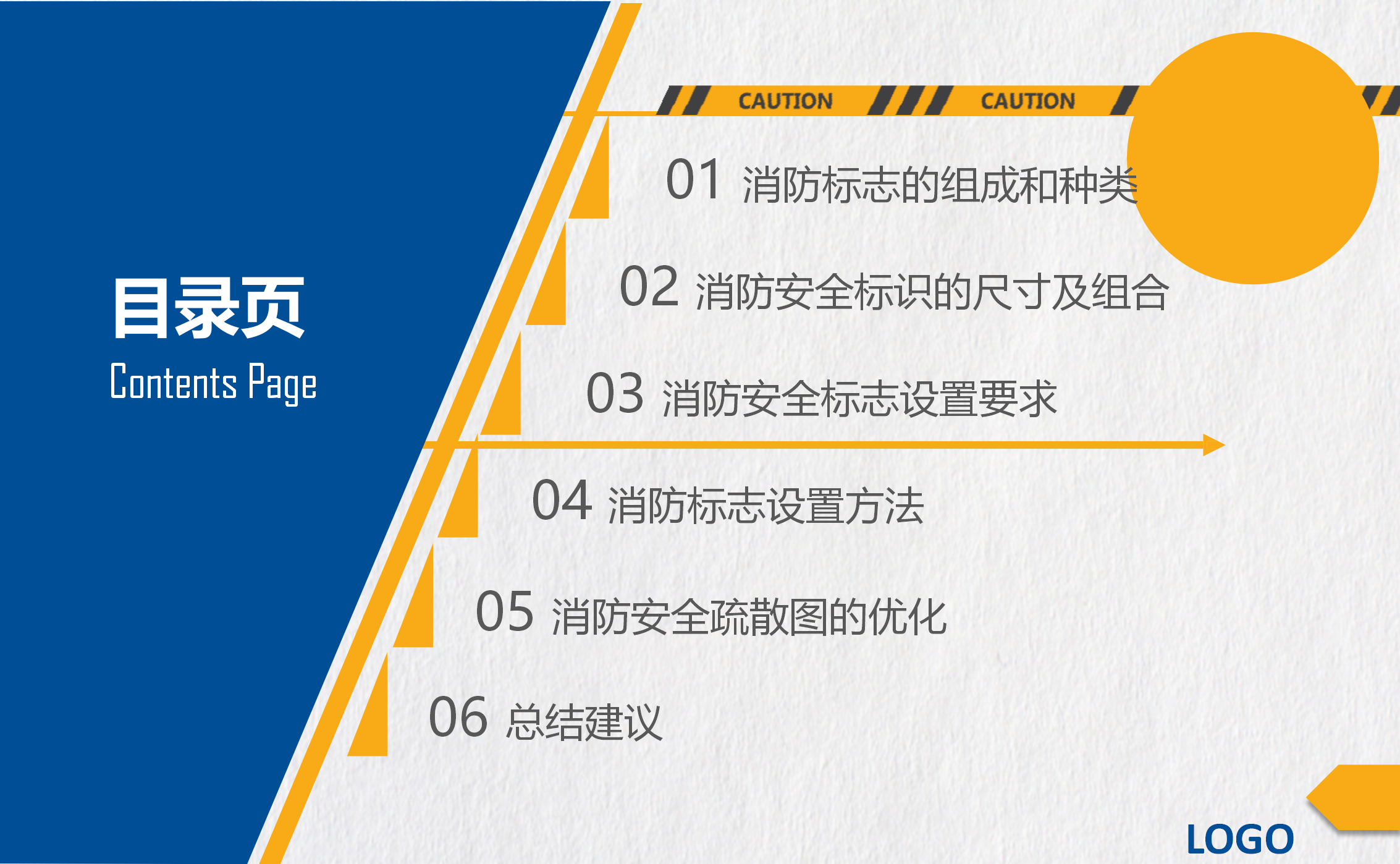 目录页
Contents Page

CAUTION CAUTION

01 消防标志的组成和种类

02 消防安全标识的尺寸及组合

03 消防安全标志设置要求

04 消防标志设置方法

05 消防安全疏散图的优化

06 总结建议

LOGO